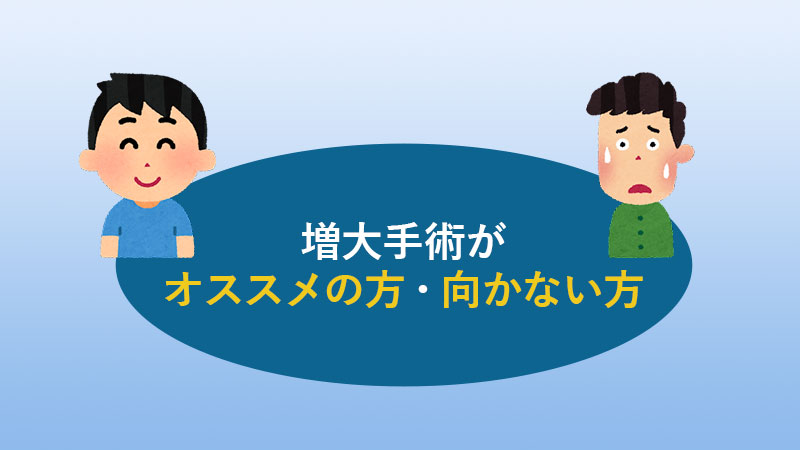 増大手術が
オススメの方・向かない方